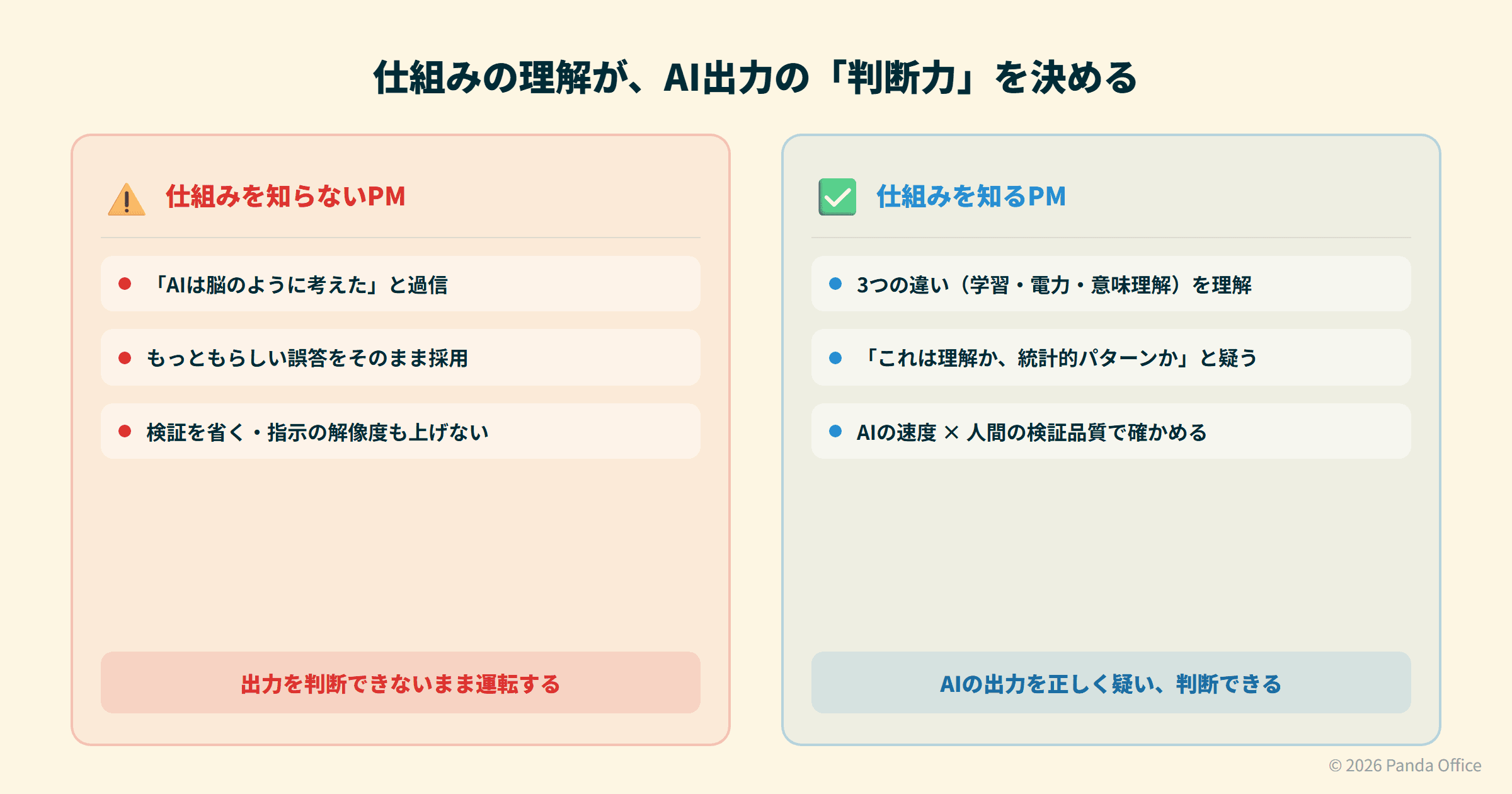 仕組みの理解が、AI出力の「判断力」を決める

仕組みを知らないPM

「AIは脳のように考えた」と過信

もっともらしい誤答をそのまま採用

検証を省く・指示の解像度も上げない

出力を判断できないまま運転する

仕組みを知るPM

3つの違い（学習・電力・意味理解）を理解

「これは理解か、統計的パターンか」と疑う

AIの速度 × 人間の検証品質で確かめる

AIの出力を正しく疑い、判断できる

© 2026 Panda Office